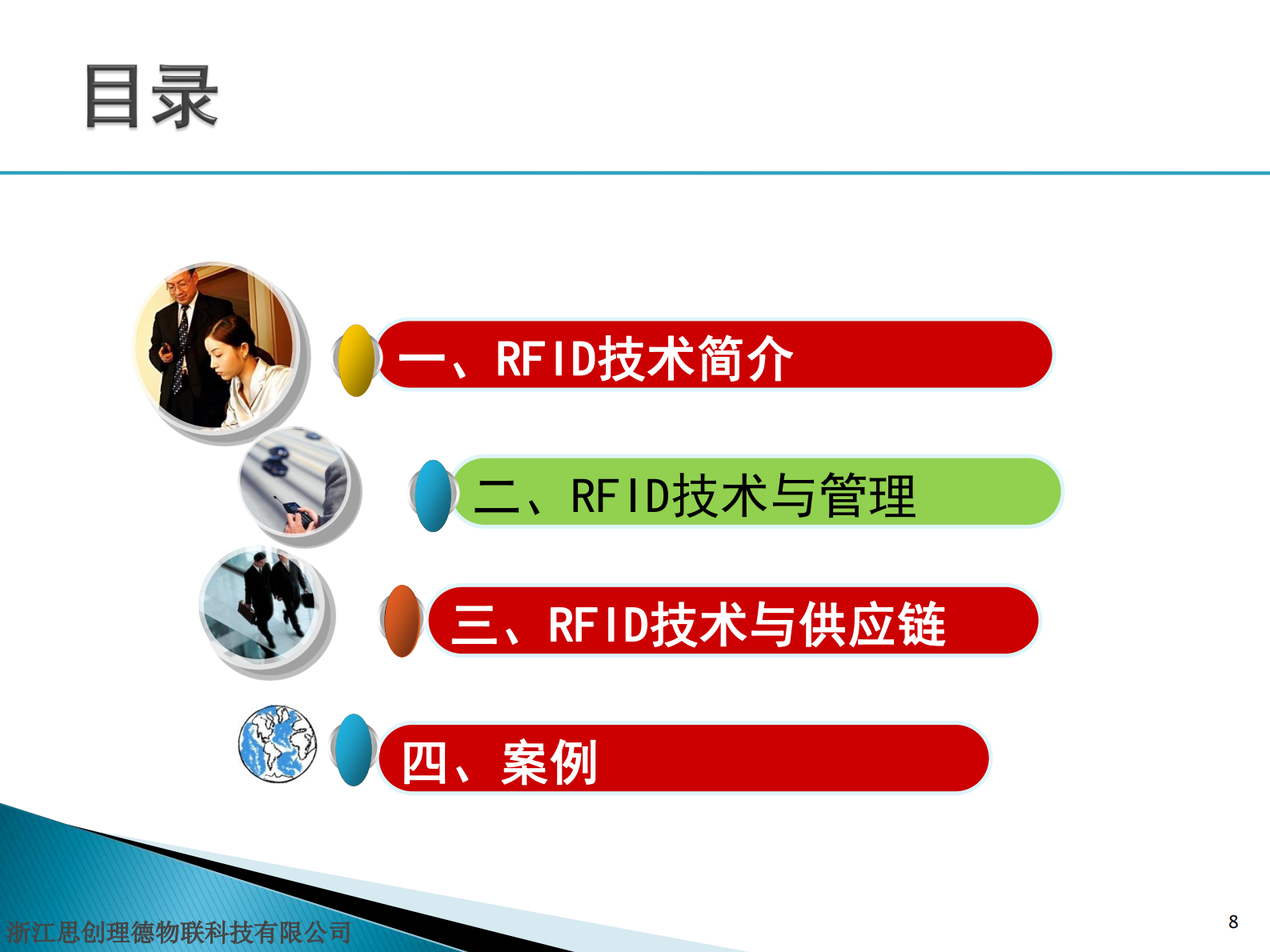 目录

一、RFID技术简介

二、RFID技术与管理

三、RFID技术与供应链

四、案例

浙江思创理德物联科技有限公司

8